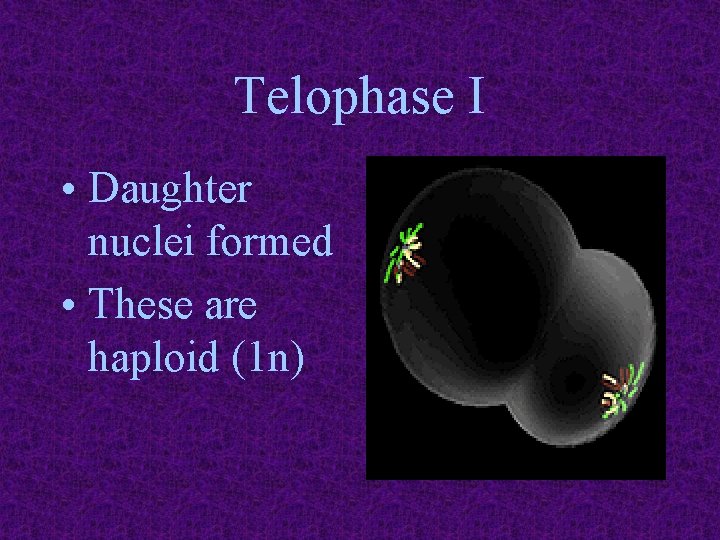 Telophase I

• Daughter nuclei formed
• These are haploid (1n)